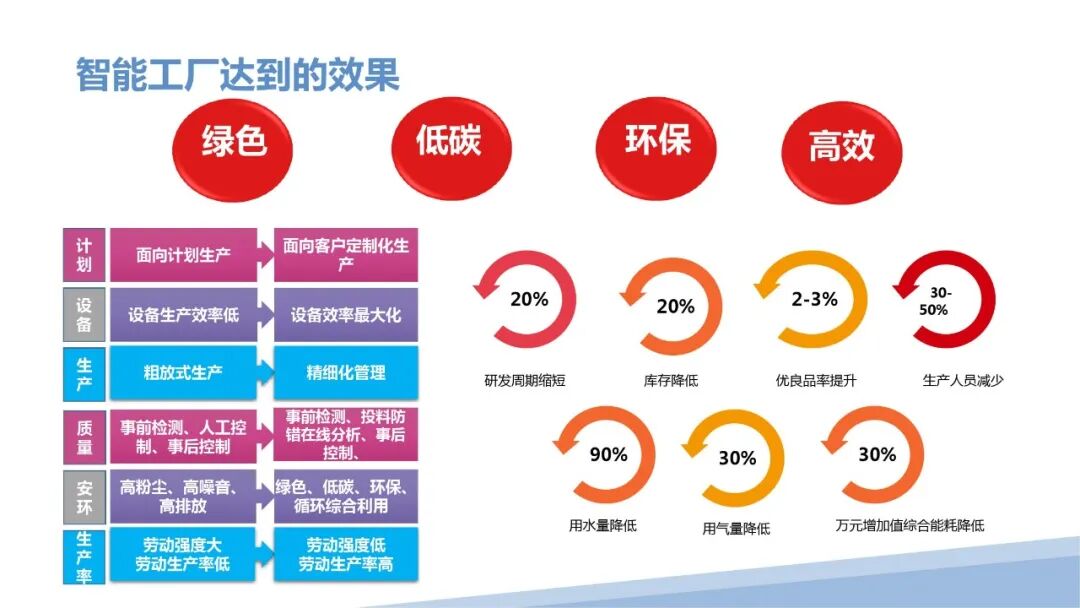 智能工厂达到的效果

绿色

低碳

环保

高效

| 计划 | 面向计划生产 | 面向客户定制化生产 |
|---|---|---|
| 设备 | 设备生产效率低 | 设备效率最大化 |
| 生产 | 粗放式生产 | 精细化管理 |
| 质量 | 事前检测、人工控制、事后控制 | 事前检测、投料防错在线分析、事后控制、 |
| 安环 | 高粉尘、高噪音、高排放 | 绿色、低碳、环保、循环综合利用 |
| 生产率 | 劳动强度大 劳动生产率低 | 劳动强度低 劳动生产率高 |

20%
研发周期缩短

20%
库存降低

2-3%
优良品率提升

30-50%
生产人员减少

90%
用水量降低

30%
用气量降低

30%
万元增加值综合能耗降低